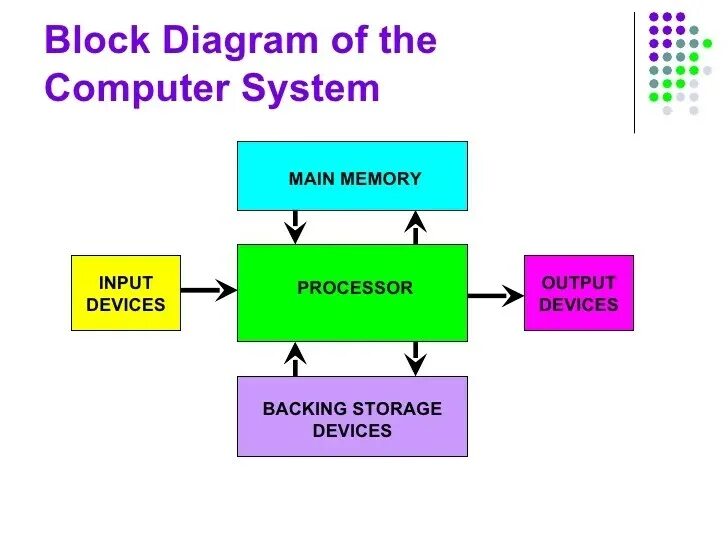 Block Diagram of the Computer System

MAIN MEMORY

INPUT DEVICES

PROCESSOR

OUTPUT DEVICES

BACKING STORAGE DEVICES